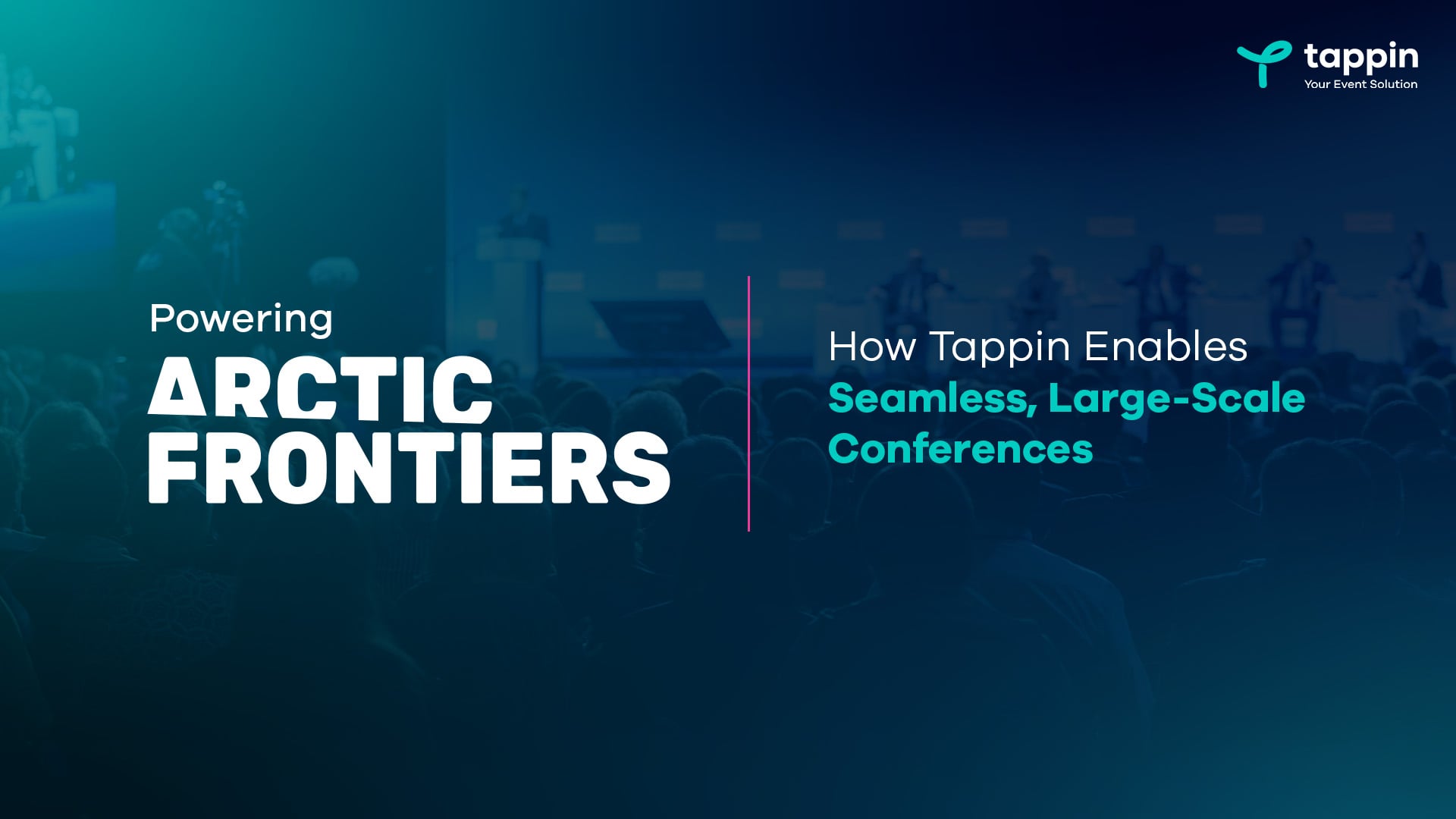 tappin
Your Event Solution

Powering
ARCTIC
FRONTIERS

How Tappin Enables
Seamless, Large-Scale Conferences